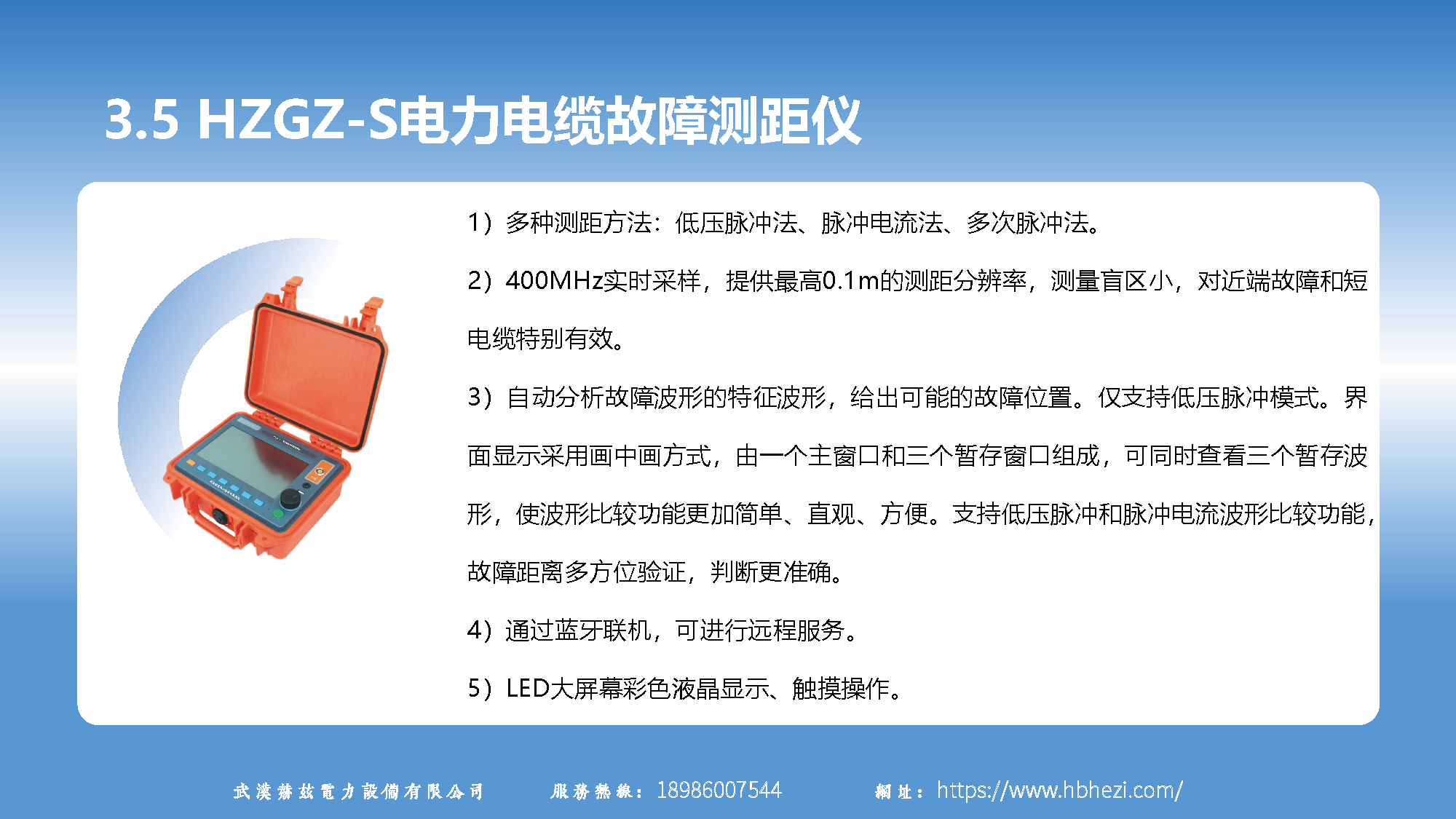 3.5 HZGZ-S电力电缆故障测距仪

1）多种测距方法：低压脉冲法、脉冲电流法、多次脉冲法。

2）400MHz实时采样，提供最高0.1m的测距分辨率，测量盲区小，对近端故障和短电缆特别有效。

3）自动分析故障波形的特征波形，给出可能的故障位置。仅支持低压脉冲模式。界面显示采用画中画方式，由一个主窗口和三个暂存窗口组成，可同时查看三个暂存波形，使波形比较功能更加简单、直观、方便。支持低压脉冲和脉冲电流波形比较功能，故障距离多方位验证，判断更准确。

4）通过蓝牙联机，可进行远程服务。

5）LED大屏幕彩色液晶显示、触摸操作。

武漢赫兹電力設備有限公司　服務熱線：18986007544　網址：https://www.hbhezi.com/